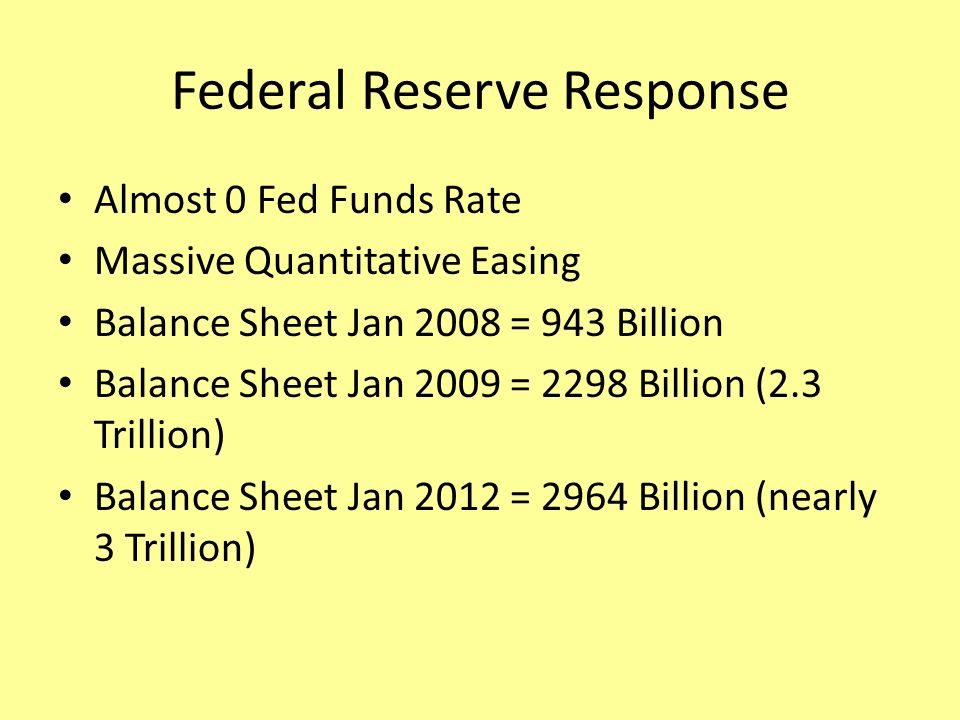 Federal Reserve Response

• Almost 0 Fed Funds Rate
• Massive Quantitative Easing
• Balance Sheet Jan 2008 = 943 Billion
• Balance Sheet Jan 2009 = 2298 Billion (2.3 Trillion)
• Balance Sheet Jan 2012 = 2964 Billion (nearly 3 Trillion)